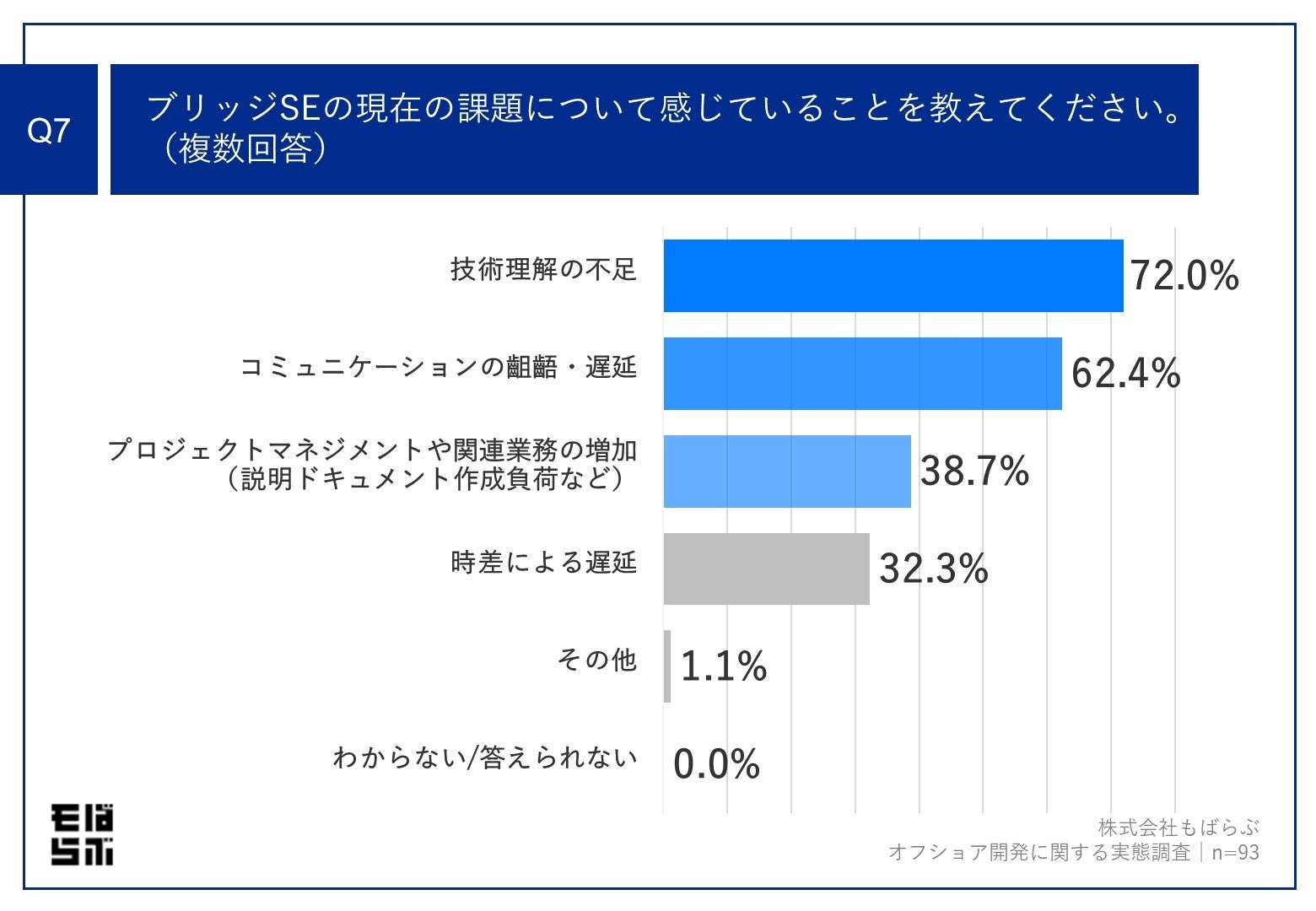 Q7

ブリッジSEの現在の課題について感じていることを教えてください。（複数回答）

技術理解の不足 72.0%

コミュニケーションの齟齬・遅延 62.4%

プロジェクトマネジメントや関連業務の増加（説明ドキュメント作成負荷など） 38.7%

時差による遅延 32.3%

その他 1.1%

わからない/答えられない 0.0%

もばらぶ

株式会社もばらぶ
オフショア開発に関する実態調査｜n=93